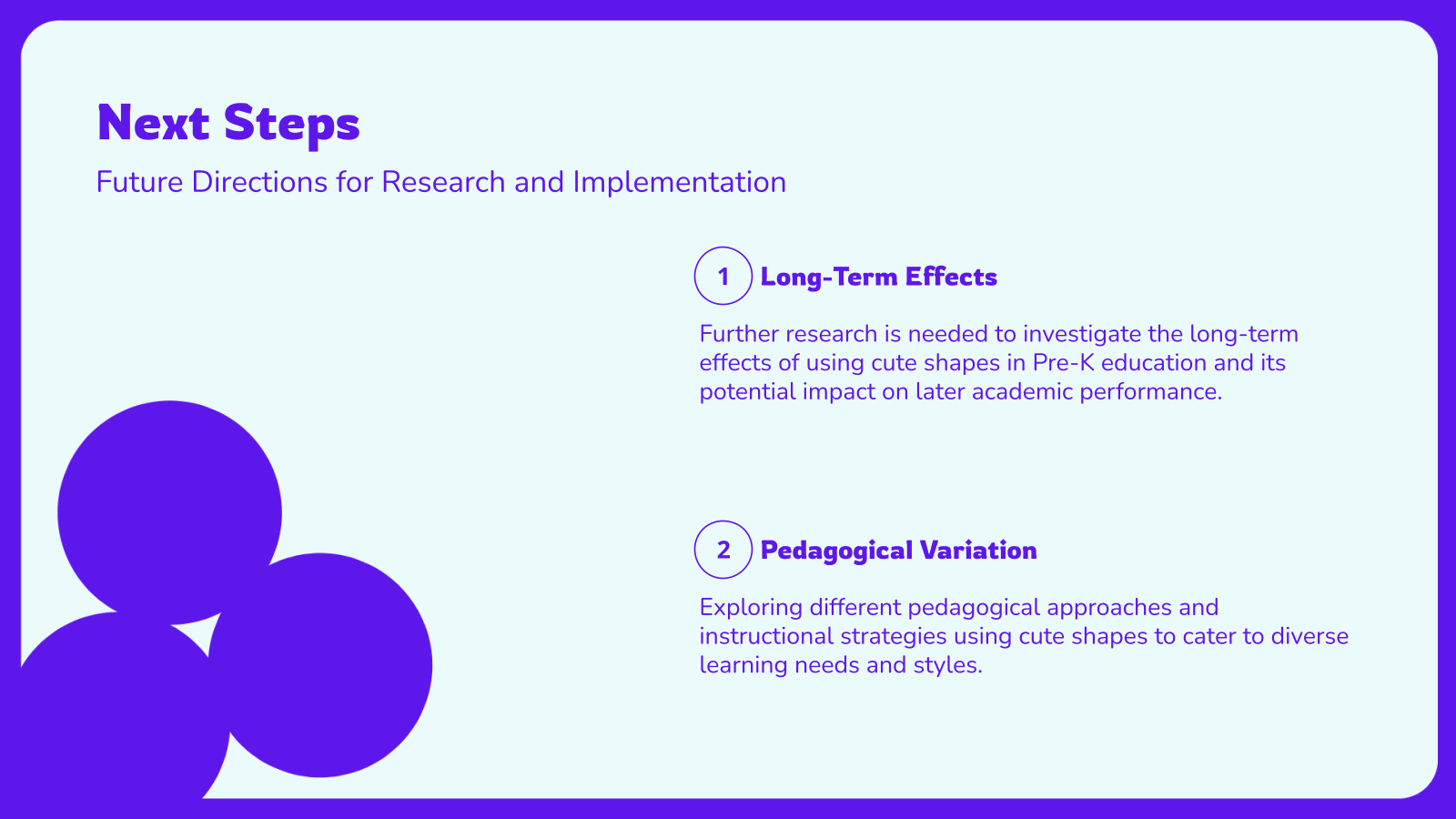 Next Steps

Future Directions for Research and Implementation

1 Long-Term Effects

Further research is needed to investigate the long-term effects of using cute shapes in Pre-K education and its potential impact on later academic performance.

2 Pedagogical Variation

Exploring different pedagogical approaches and instructional strategies using cute shapes to cater to diverse learning needs and styles.